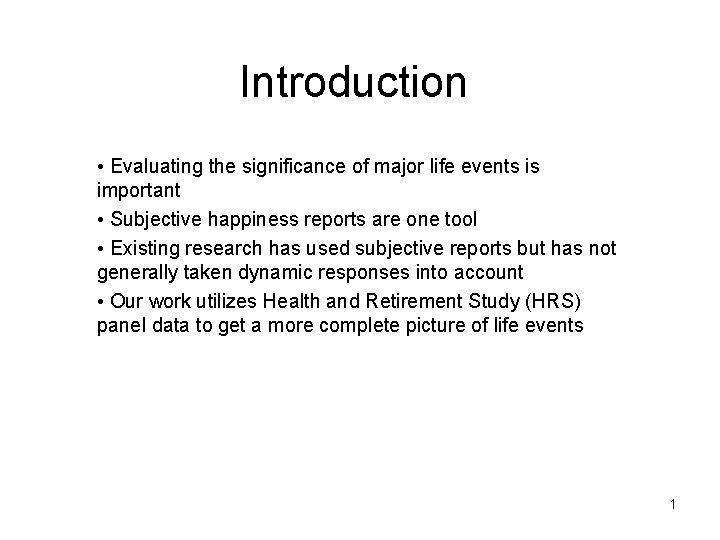 Introduction

• Evaluating the significance of major life events is important

• Subjective happiness reports are one tool

• Existing research has used subjective reports but has not generally taken dynamic responses into account

• Our work utilizes Health and Retirement Study (HRS) panel data to get a more complete picture of life events

1